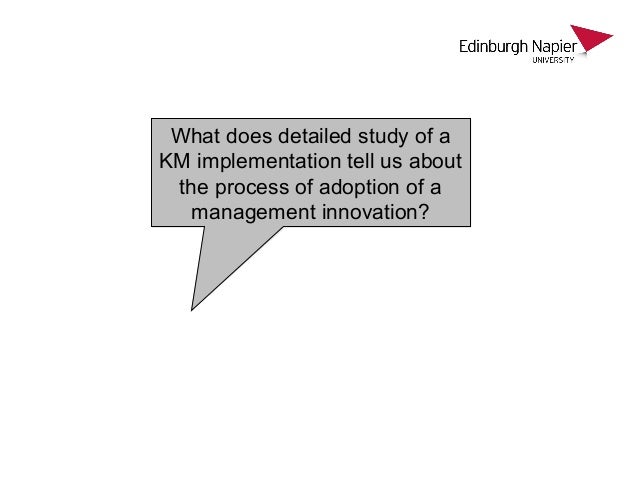 Edinburgh Napier
UNIVERSITY

What does detailed study of a KM implementation tell us about the process of adoption of a management innovation?